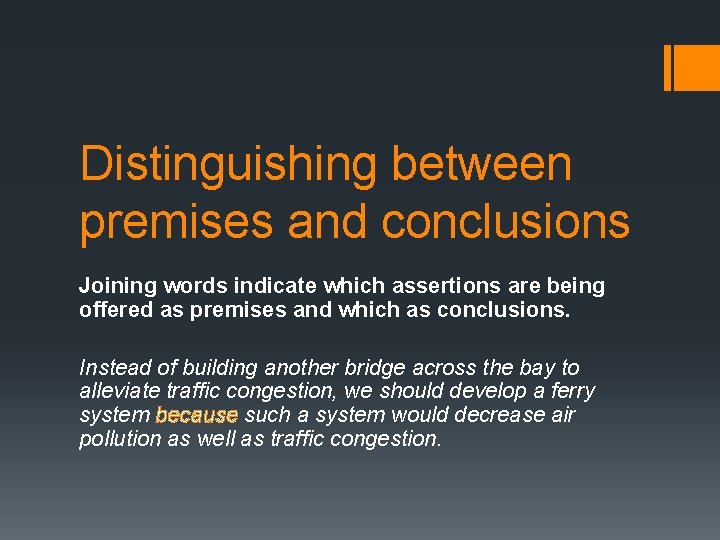 Distinguishing between premises and conclusions

Joining words indicate which assertions are being offered as premises and which as conclusions.

Instead of building another bridge across the bay to alleviate traffic congestion, we should develop a ferry system because such a system would decrease air pollution as well as traffic congestion.